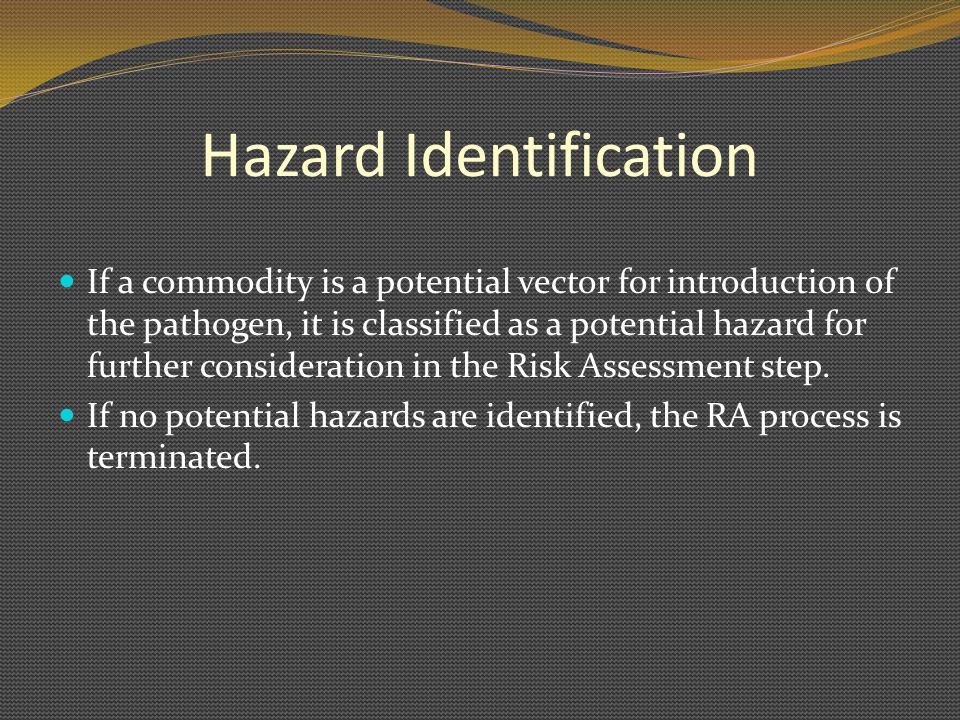 Hazard Identification

- If a commodity is a potential vector for introduction of the pathogen, it is classified as a potential hazard for further consideration in the Risk Assessment step.
- If no potential hazards are identified, the RA process is terminated.